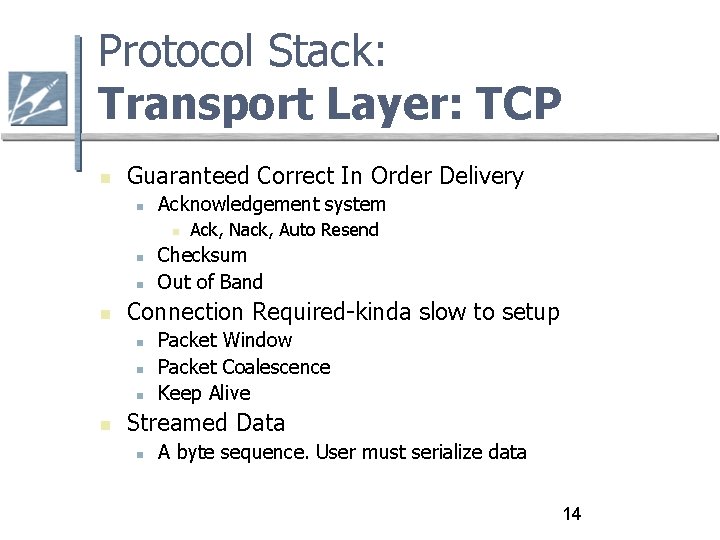 Protocol Stack:
Transport Layer: TCP

- Guaranteed Correct In Order Delivery
  - Acknowledgement system
    - Ack, Nack, Auto Resend
  - Checksum
  - Out of Band
- Connection Required-kinda slow to setup
  - Packet Window
  - Packet Coalescence
  - Keep Alive
- Streamed Data
  - A byte sequence. User must serialize data

14